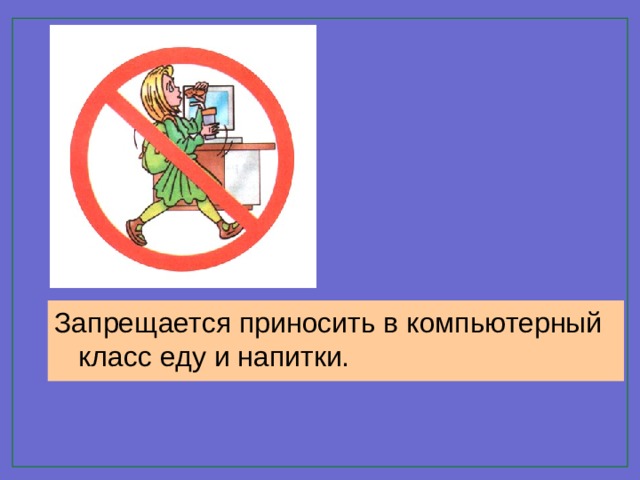 Запрещается приносить в компьютерный класс еду и напитки.